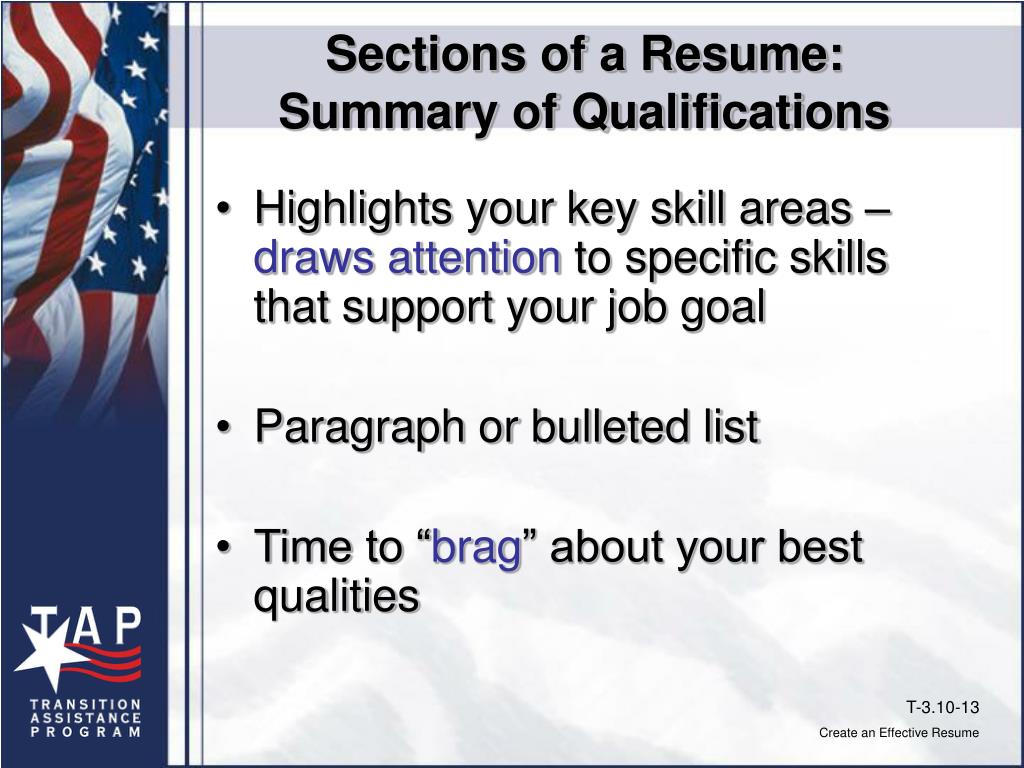 Sections of a Resume: Summary of Qualifications

• Highlights your key skill areas – draws attention to specific skills that support your job goal

• Paragraph or bulleted list

• Time to “brag” about your best qualities

TAP
TRANSITION ASSISTANCE PROGRAM

T-3.10-13
Create an Effective Resume